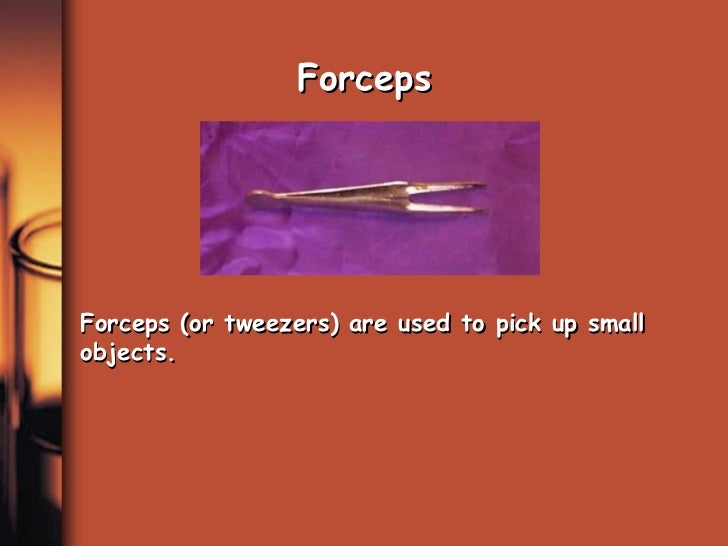 Forceps

Forceps (or tweezers) are used to pick up small objects.